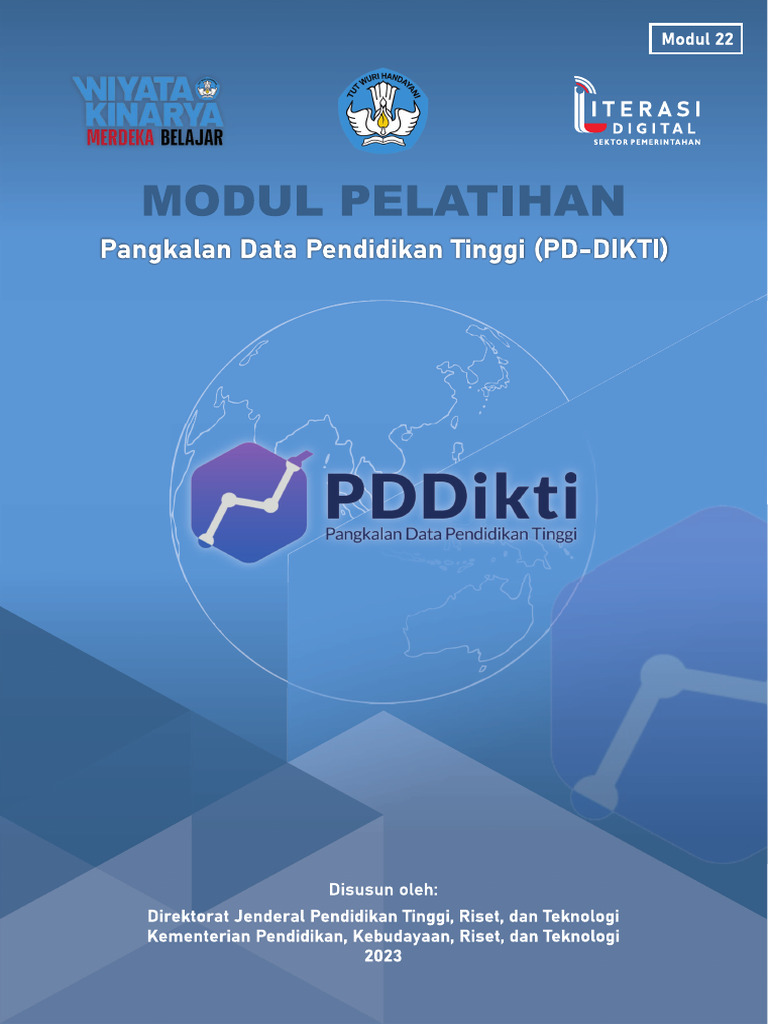 Modul 22

WIYATA KINARYA
MERDEKA BELAJAR

TUT WURI HANDAYANI

LITERASI DIGITAL
SEKTOR PEMERINTAHAN

MODUL PELATIHAN

Pangkalan Data Pendidikan Tinggi (PD-DIKTI)

PDDikti
Pangkalan Data Pendidikan Tinggi

Disusun oleh:

Direktorat Jenderal Pendidikan Tinggi, Riset, dan Teknologi
Kementerian Pendidikan, Kebudayaan, Riset, dan Teknologi
2023